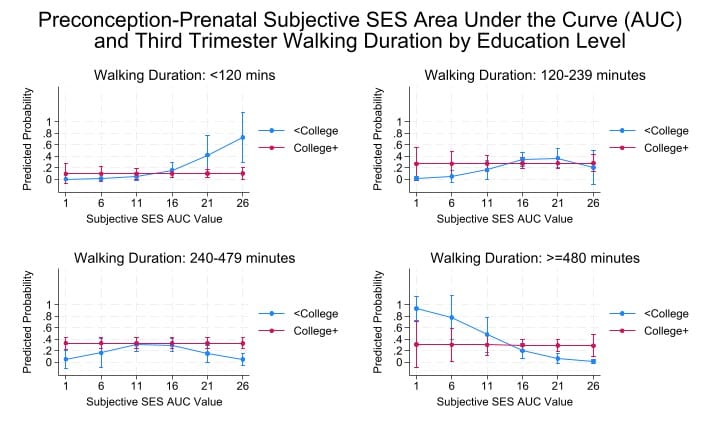 Preconception-Prenatal Subjective SES Area Under the Curve (AUC) and Third Trimester Walking Duration by Education Level

Walking Duration: <120 mins

Predicted Probability

1
.8
.6
.4
.2
0

1 6 11 16 21 26

Subjective SES AUC Value

<College
College+

Walking Duration: 120-239 minutes

Predicted Probability

1
.8
.6
.4
.2
0

1 6 11 16 21 26

Subjective SES AUC Value

<College
College+

Walking Duration: 240-479 minutes

Predicted Probability

1
.8
.6
.4
.2
0

1 6 11 16 21 26

Subjective SES AUC Value

<College
College+

Walking Duration: >=480 minutes

Predicted Probability

1
.8
.6
.4
.2
0

1 6 11 16 21 26

Subjective SES AUC Value

<College
College+